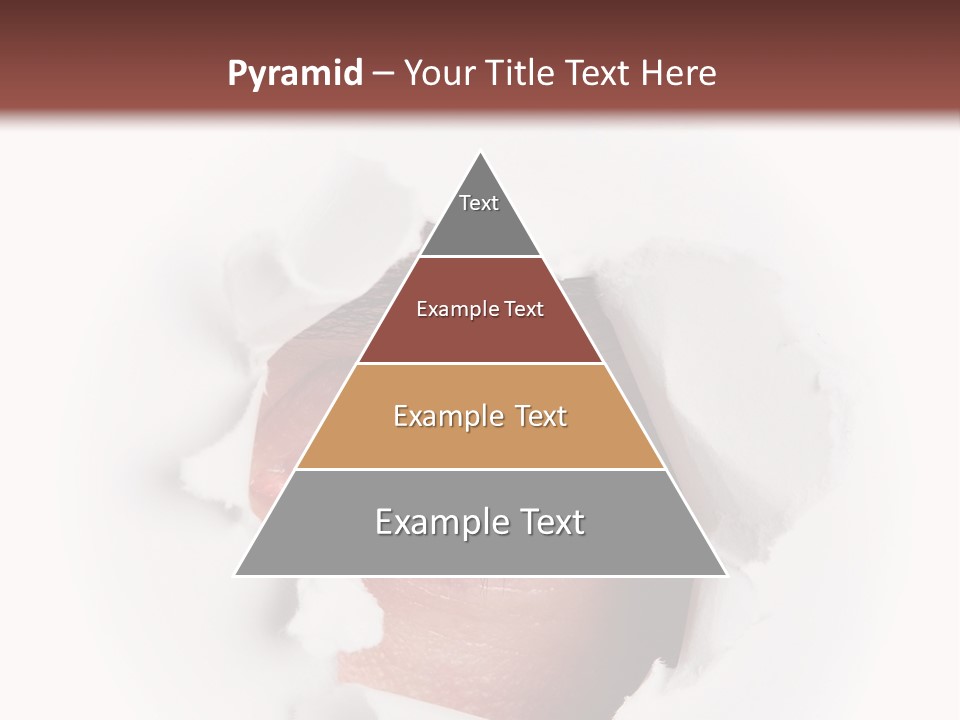 Pyramid – Your Title Text Here

Text

Example Text

Example Text

Example Text